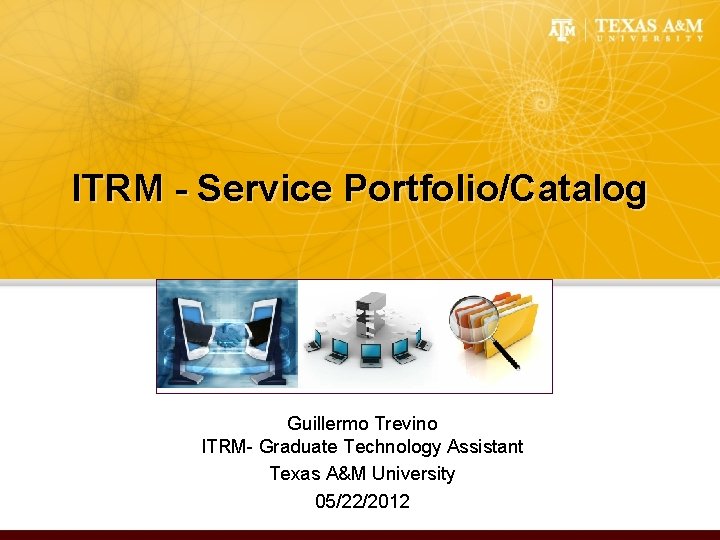 ATM | TEXAS A&M UNIVERSITY

ITRM - Service Portfolio/Catalog

Guillermo Trevino
ITRM- Graduate Technology Assistant
Texas A&M University
05/22/2012